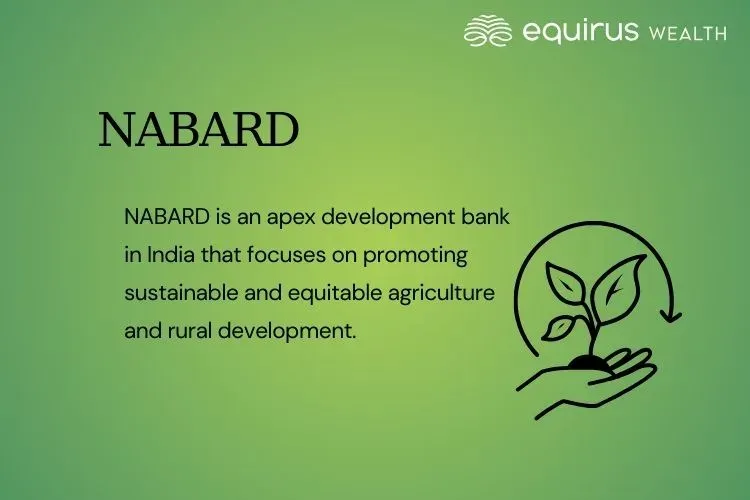 equirus WEALTH

NABARD

NABARD is an apex development bank in India that focuses on promoting sustainable and equitable agriculture and rural development.